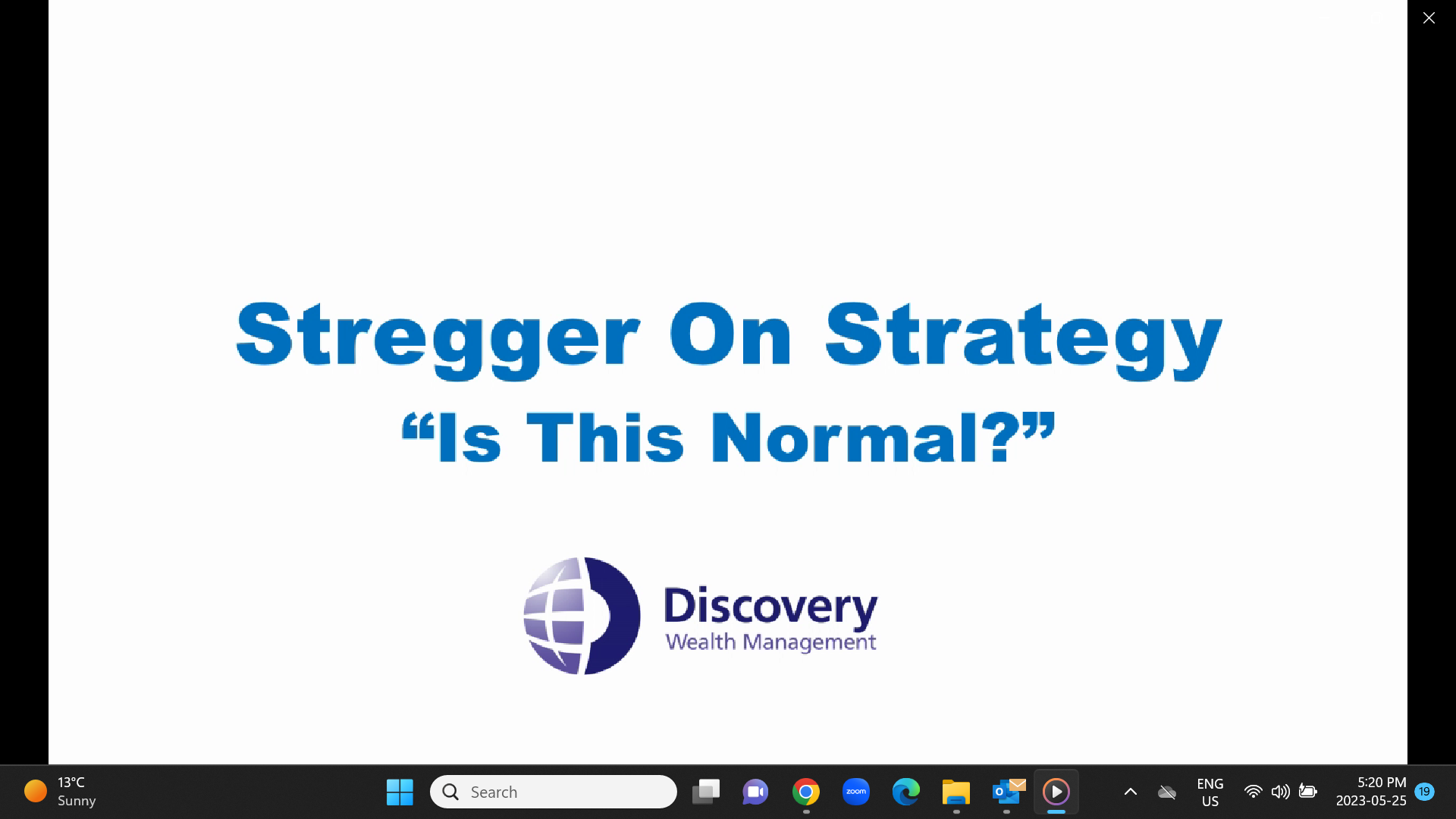 Stregger On Strategy
“Is This Normal?”

Discovery
Wealth Management

13°C
Sunny

Search

zoom

ENG
US

5:20 PM
2023-05-25

19